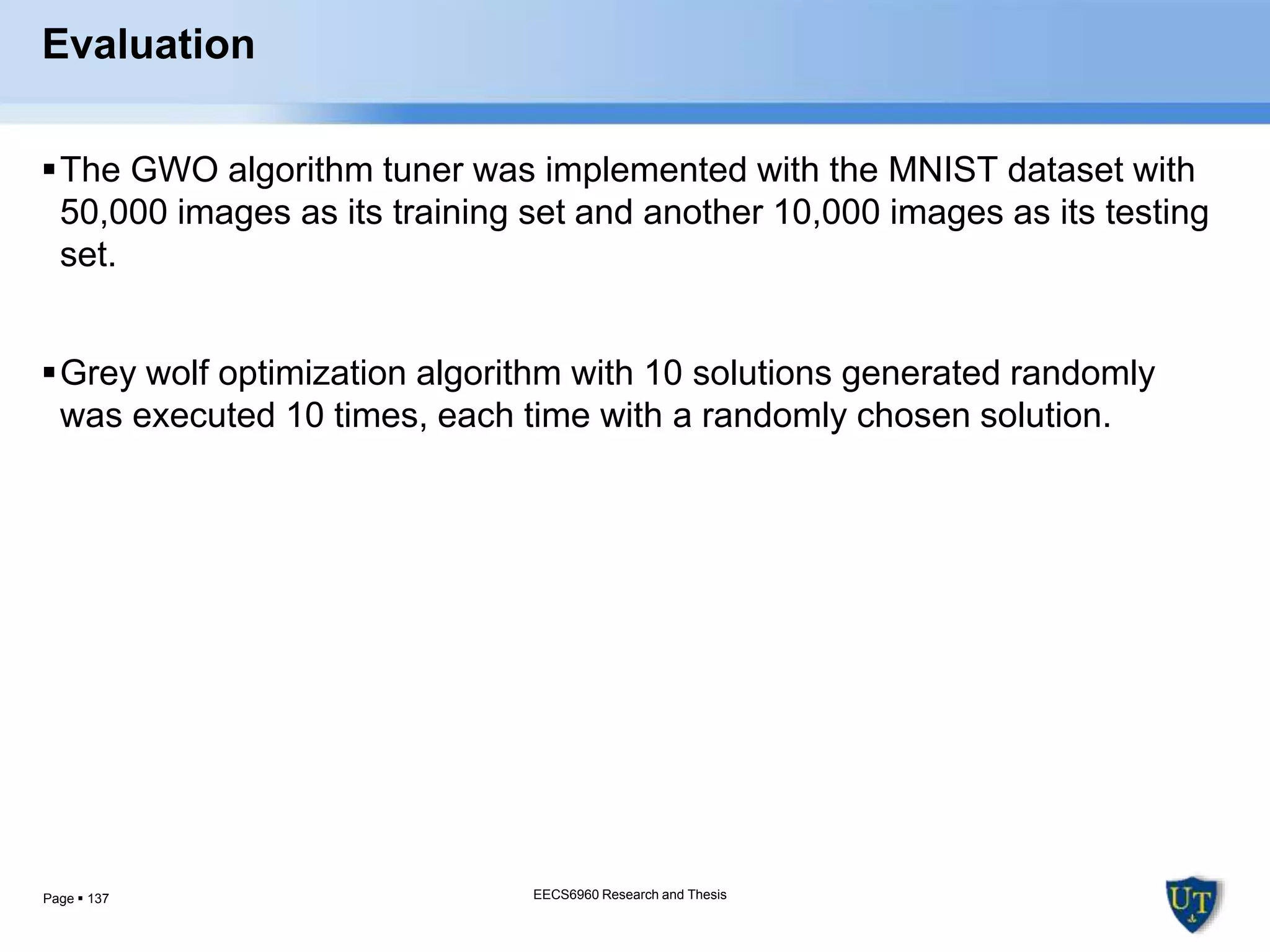 Evaluation

▪ The GWO algorithm tuner was implemented with the MNIST dataset with 50,000 images as its training set and another 10,000 images as its testing set.

▪ Grey wolf optimization algorithm with 10 solutions generated randomly was executed 10 times, each time with a randomly chosen solution.

Page ▪ 137

EECS6960 Research and Thesis

UT